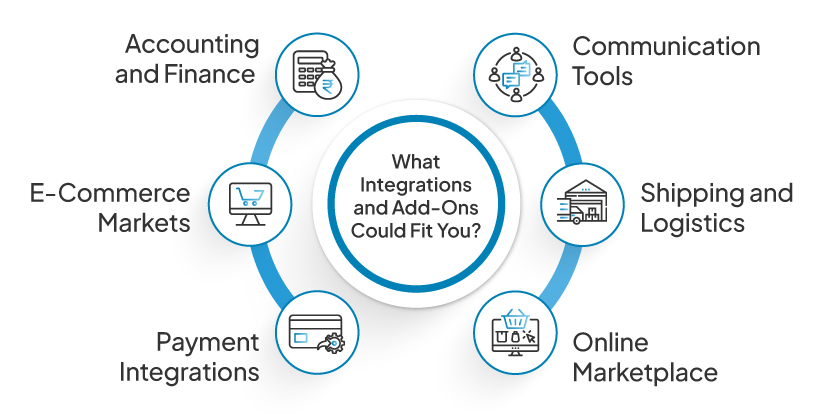 What Integrations and Add-Ons Could Fit You?

Accounting and Finance

E-Commerce Markets

Payment Integrations

Communication Tools

Shipping and Logistics

Online Marketplace